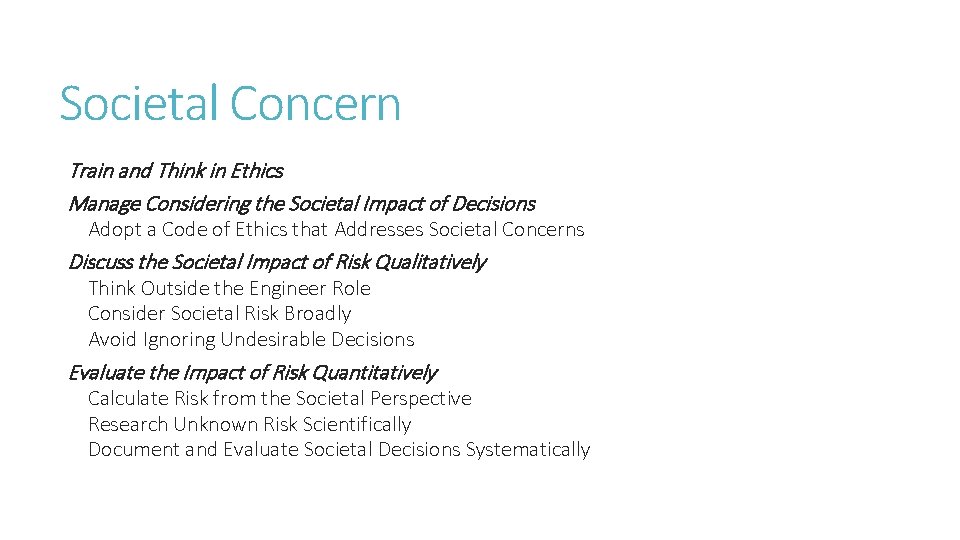 Societal Concern

Train and Think in Ethics

Manage Considering the Societal Impact of Decisions

Adopt a Code of Ethics that Addresses Societal Concerns

Discuss the Societal Impact of Risk Qualitatively

Think Outside the Engineer Role

Consider Societal Risk Broadly

Avoid Ignoring Undesirable Decisions

Evaluate the Impact of Risk Quantitatively

Calculate Risk from the Societal Perspective

Research Unknown Risk Scientifically

Document and Evaluate Societal Decisions Systematically